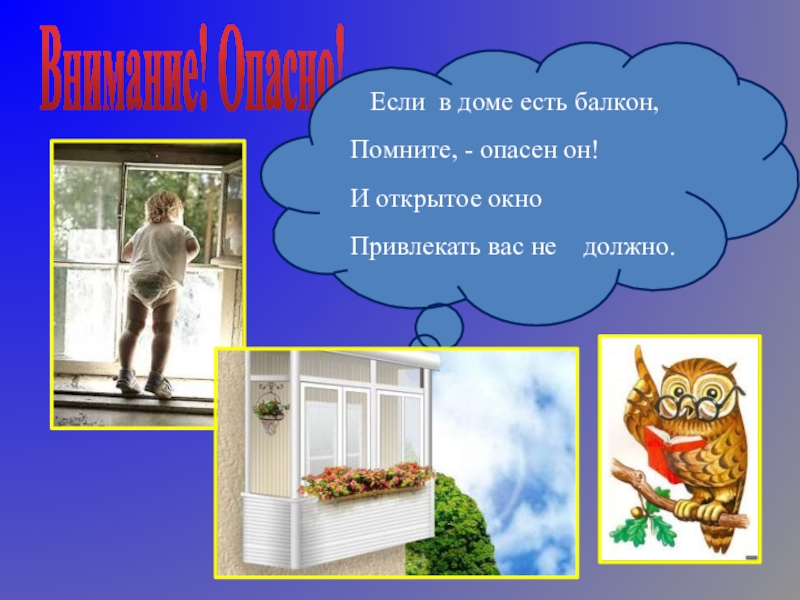 Внимание! Опасно!

Если в доме есть балкон,
Помните, - опасен он!
И открытое окно
Привлекать вас не должно.